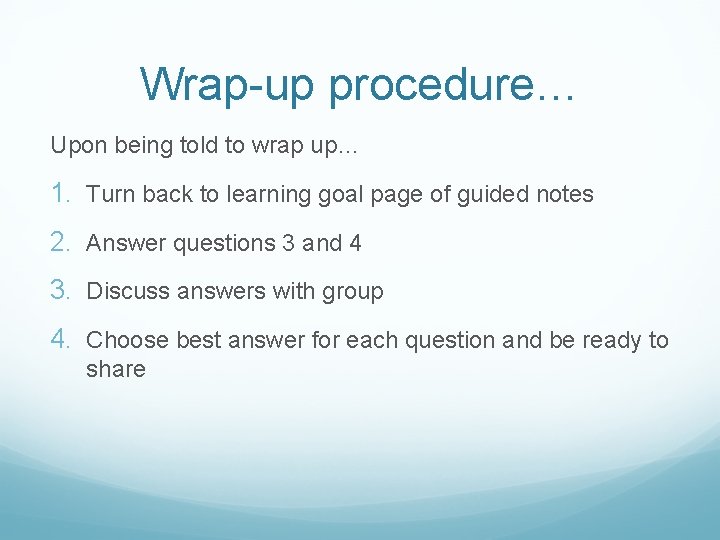 Wrap-up procedure…

Upon being told to wrap up…

1. Turn back to learning goal page of guided notes
2. Answer questions 3 and 4
3. Discuss answers with group
4. Choose best answer for each question and be ready to share